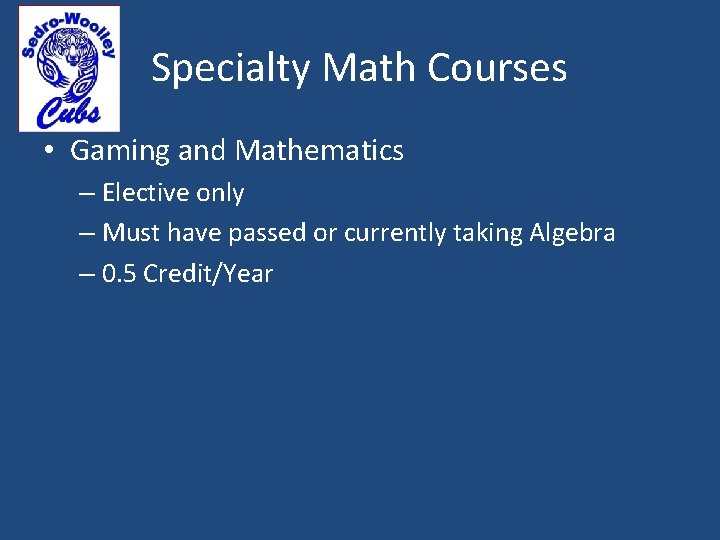 Sedro-Woolley
Cubs

Specialty Math Courses

• Gaming and Mathematics
– Elective only
– Must have passed or currently taking Algebra
– 0.5 Credit/Year